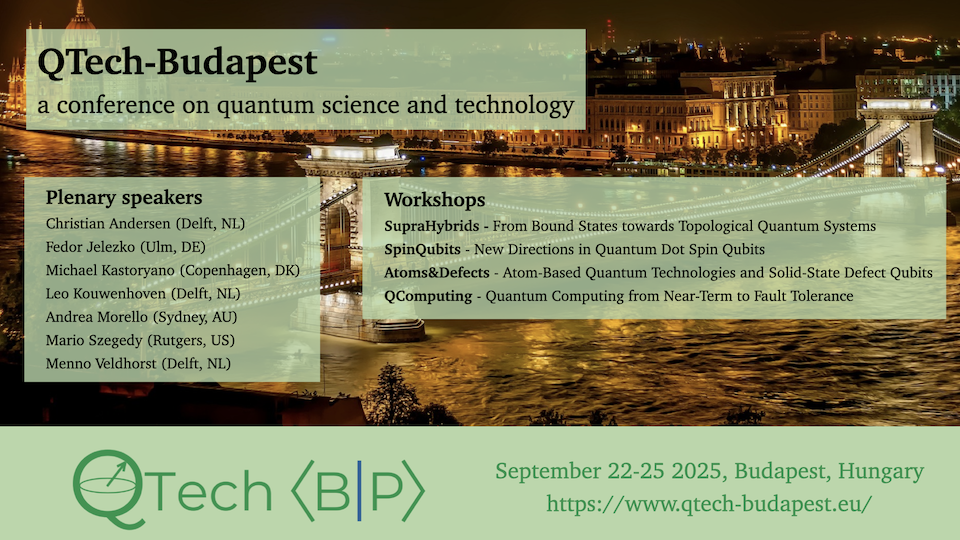 QTech-Budapest
a conference on quantum science and technology

Plenary speakers
Christian Andersen (Delft, NL)
Fedor Jelezko (Ulm, DE)
Michael Kastoryano (Copenhagen, DK)
Leo Kouwenhoven (Delft, NL)
Andrea Morello (Sydney, AU)
Mario Szegedy (Rutgers, US)
Menno Veldhorst (Delft, NL)

Workshops
SupraHybrids - From Bound States towards Topological Quantum Systems
SpinQubits - New Directions in Quantum Dot Spin Qubits
Atoms&Defects - Atom-Based Quantum Technologies and Solid-State Defect Qubits
QComputing - Quantum Computing from Near-Term to Fault Tolerance

QTech ⟨B|P⟩

September 22-25 2025, Budapest, Hungary
https://www.qtech-budapest.eu/